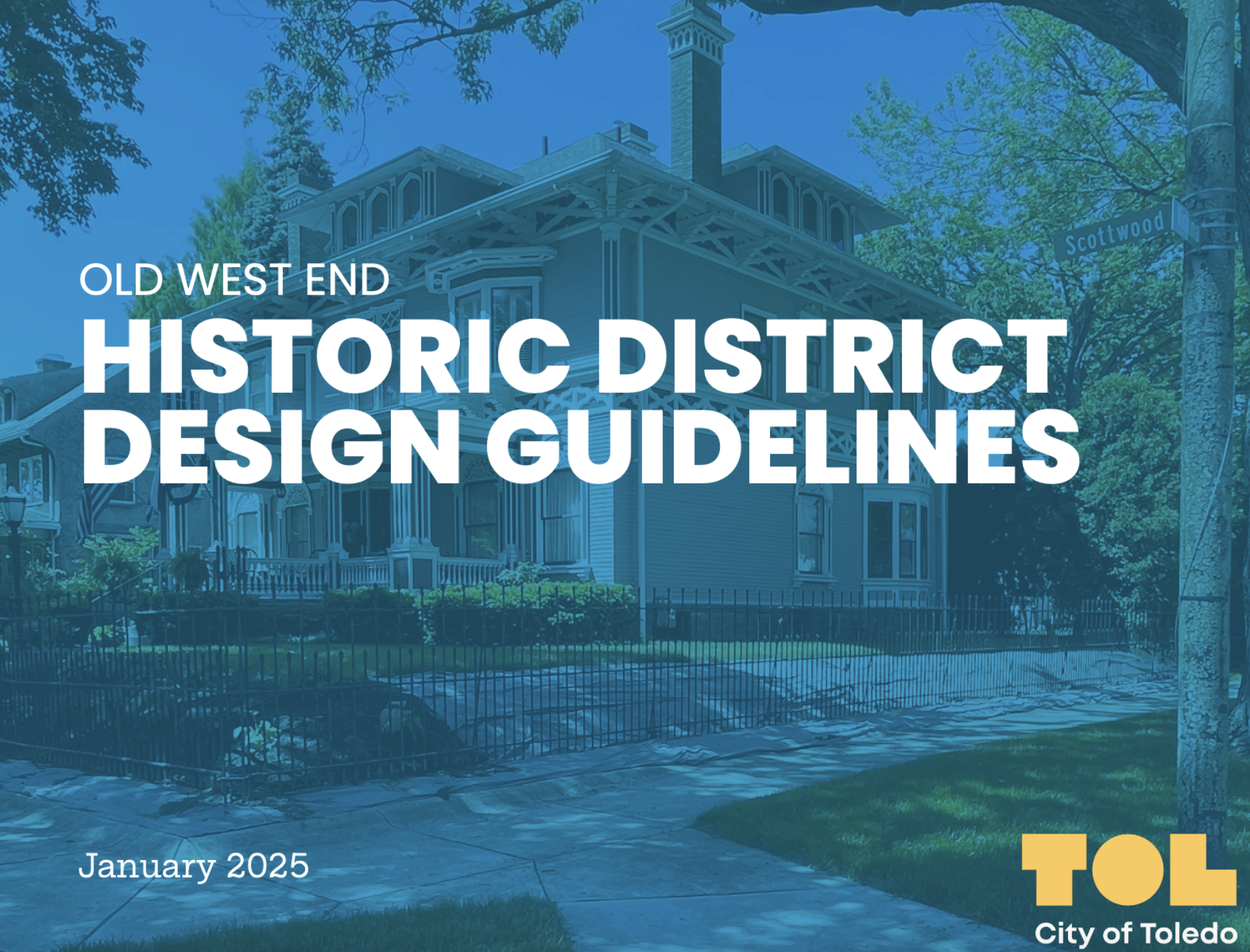 Scottwood

OLD WEST END
HISTORIC DISTRICT DESIGN GUIDELINES

January 2025

TOL
City of Toledo